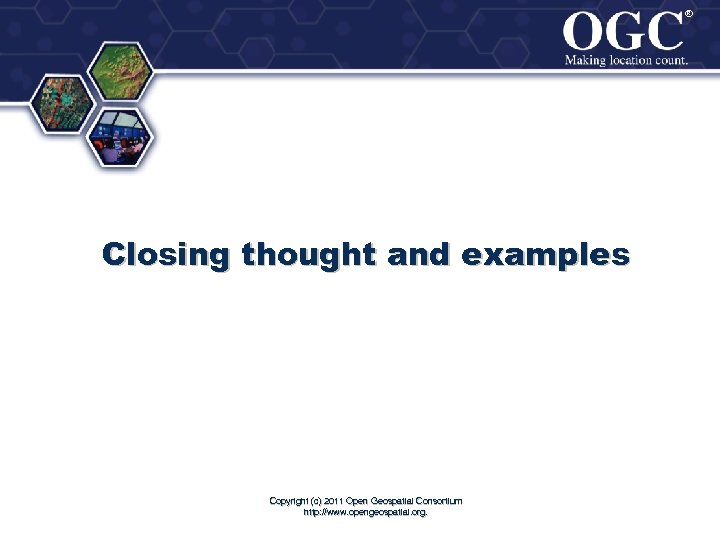 OGC®
Making location count.

Closing thought and examples

Copyright (c) 2011 Open Geospatial Consortium
http://www.opengeospatial.org.